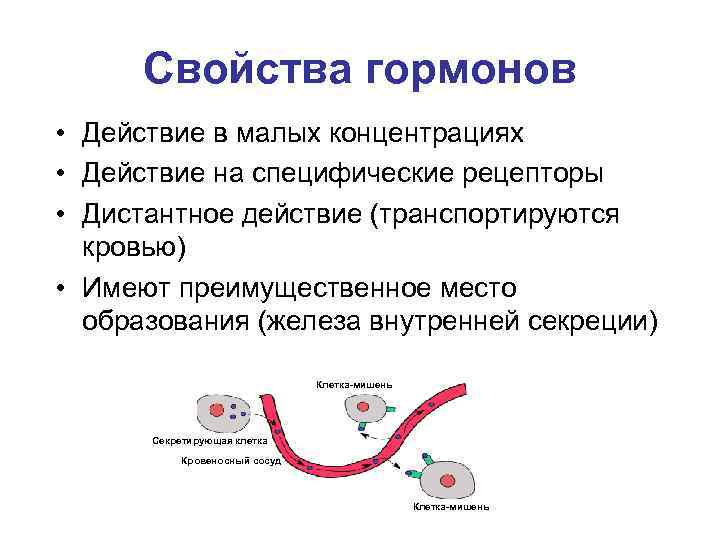 Свойства гормонов

• Действие в малых концентрациях
• Действие на специфические рецепторы
• Дистантное действие (транспортируются кровью)
• Имеют преимущественное место образования (железа внутренней секреции)

Клетка-мишень
Секретирующая клетка
Кровеносный сосуд
Клетка-мишень